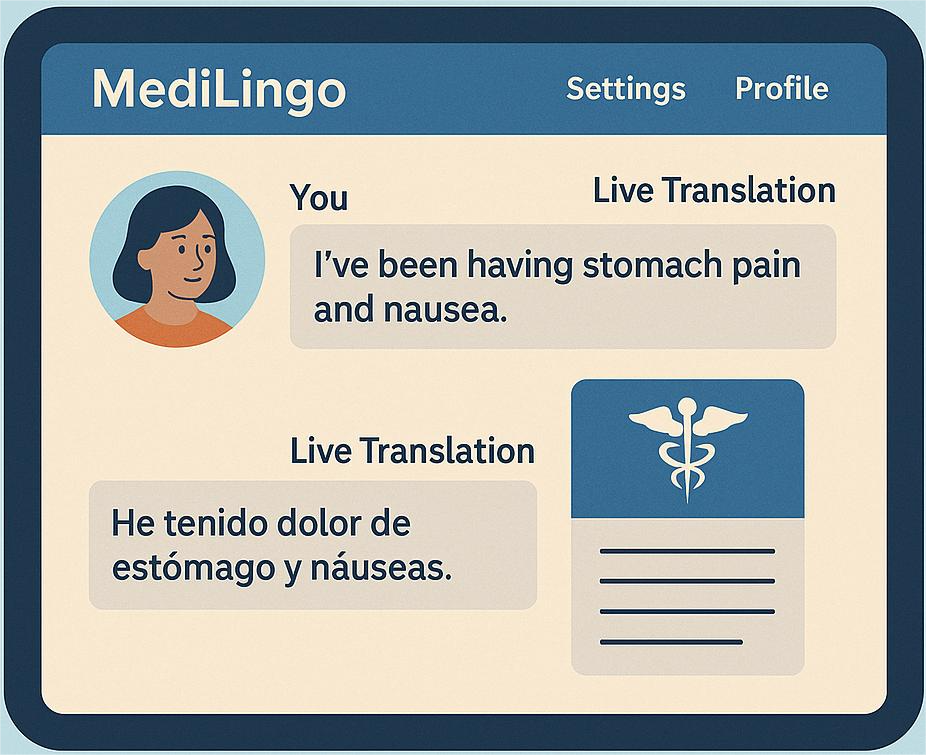 MediLingo

Settings

Profile

You

Live Translation

I've been having stomach pain and nausea.

Live Translation

He tenido dolor de estómago y náuseas.